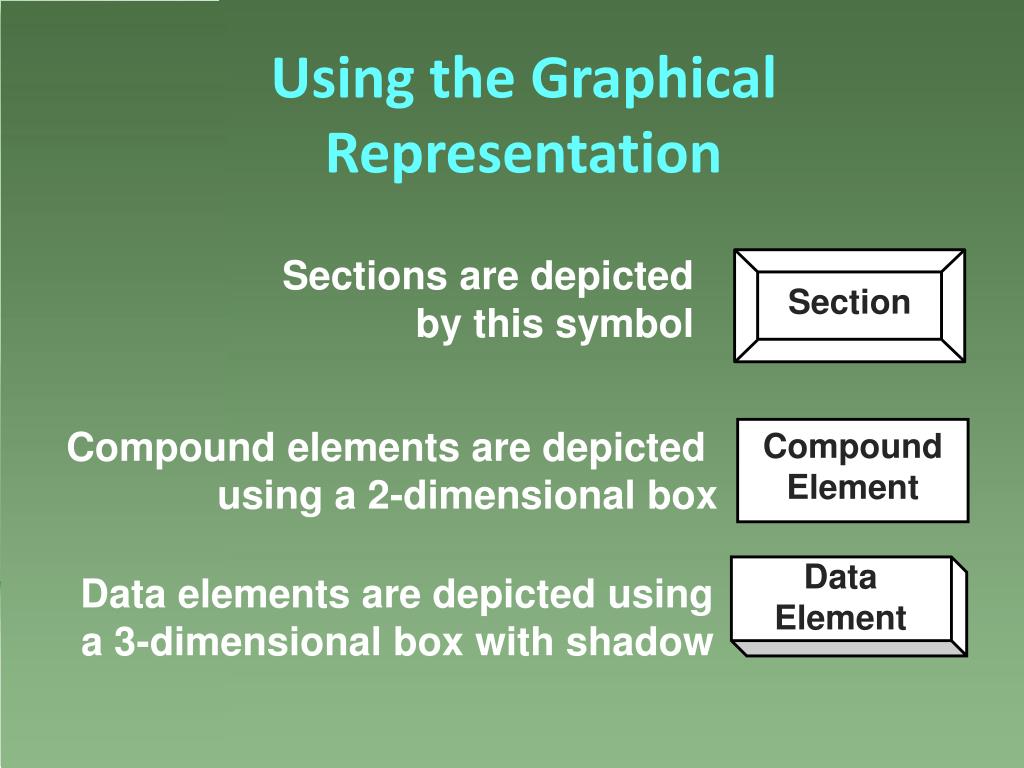 Using the Graphical Representation

Sections are depicted by this symbol

Section

Compound elements are depicted using a 2-dimensional box

Compound Element

Data elements are depicted using a 3-dimensional box with shadow

Data Element